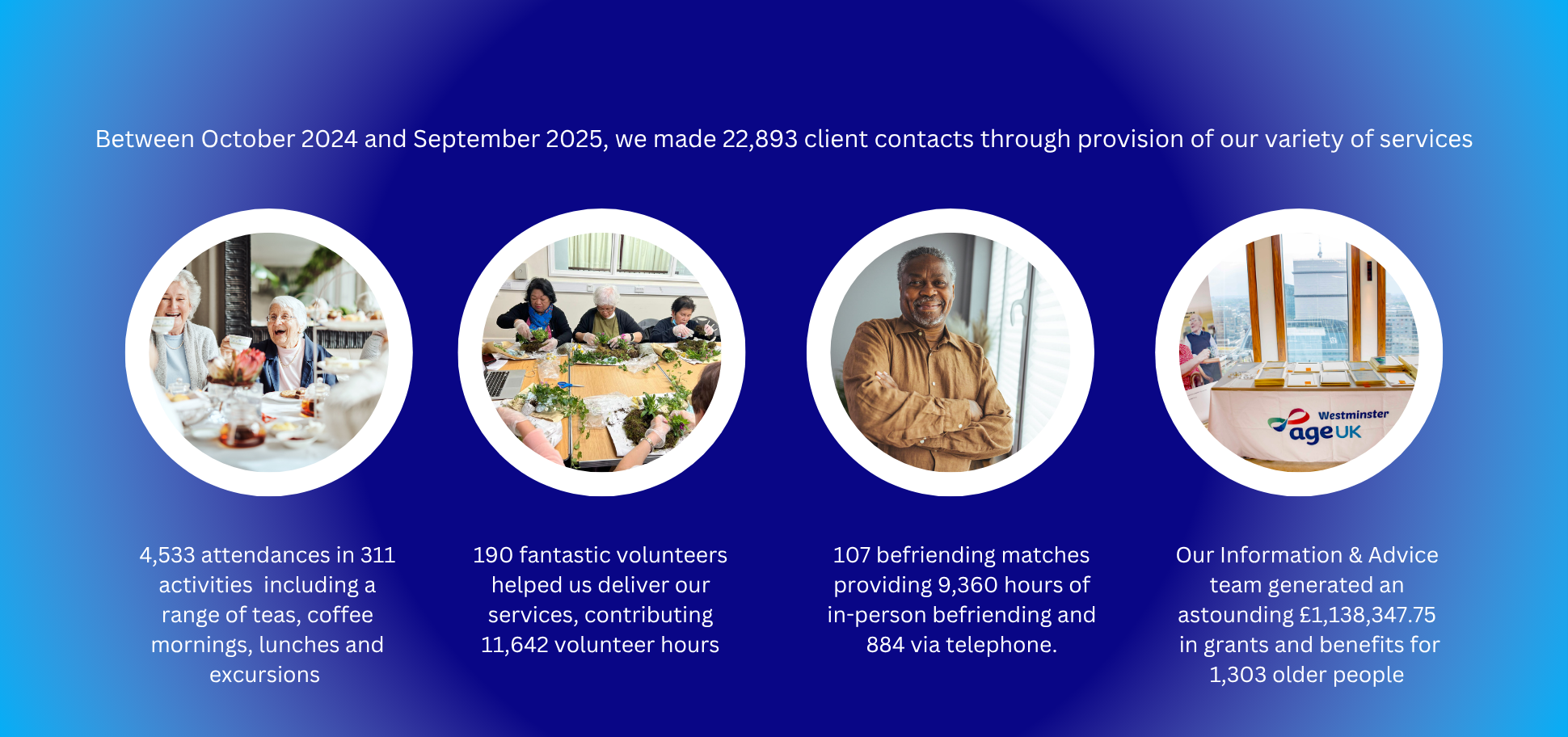 Between October 2024 and September 2025, we made 22,893 client contacts through provision of our variety of services

Westminster
age UK

4,533 attendances in 311 activities including a range of teas, coffee mornings, lunches and excursions

190 fantastic volunteers helped us deliver our services, contributing 11,642 volunteer hours

107 befriending matches providing 9,360 hours of in-person befriending and 884 via telephone.

Our Information & Advice team generated an astounding £1,138,347.75 in grants and benefits for 1,303 older people